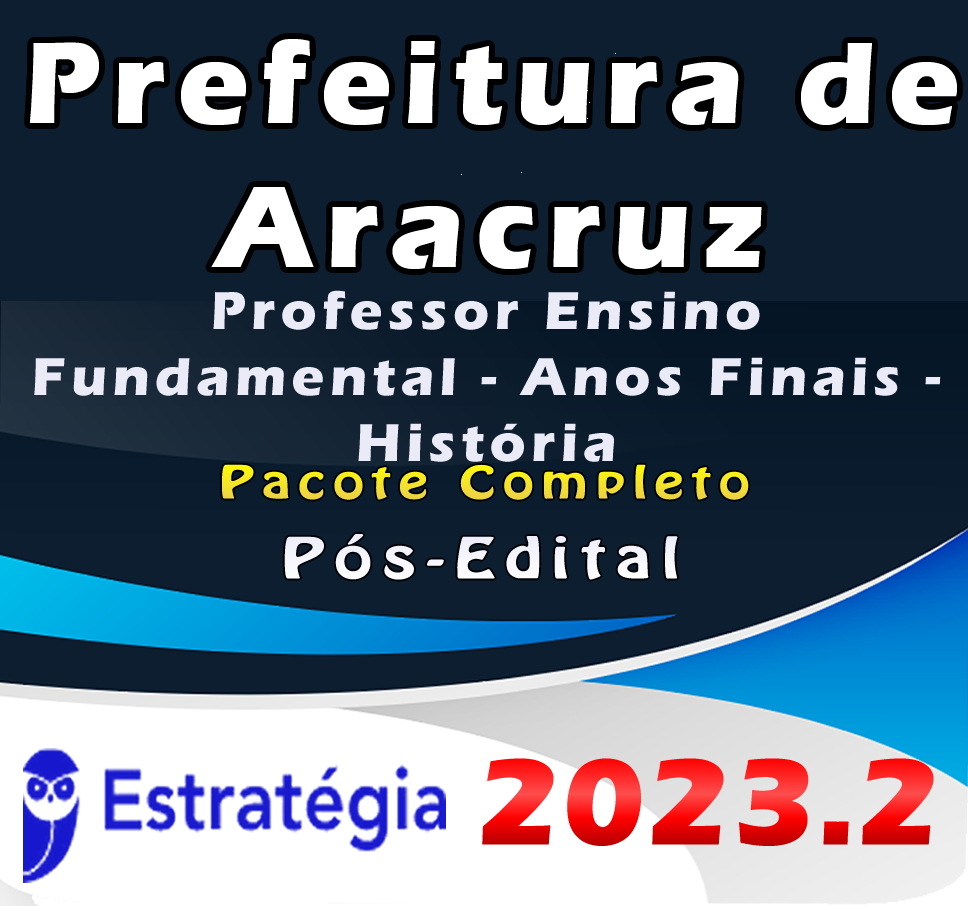 Prefeitura de Aracruz

Professor Ensino Fundamental - Anos Finais - História

Pacote Completo

Pós-Edital

Estratégia

2023.2